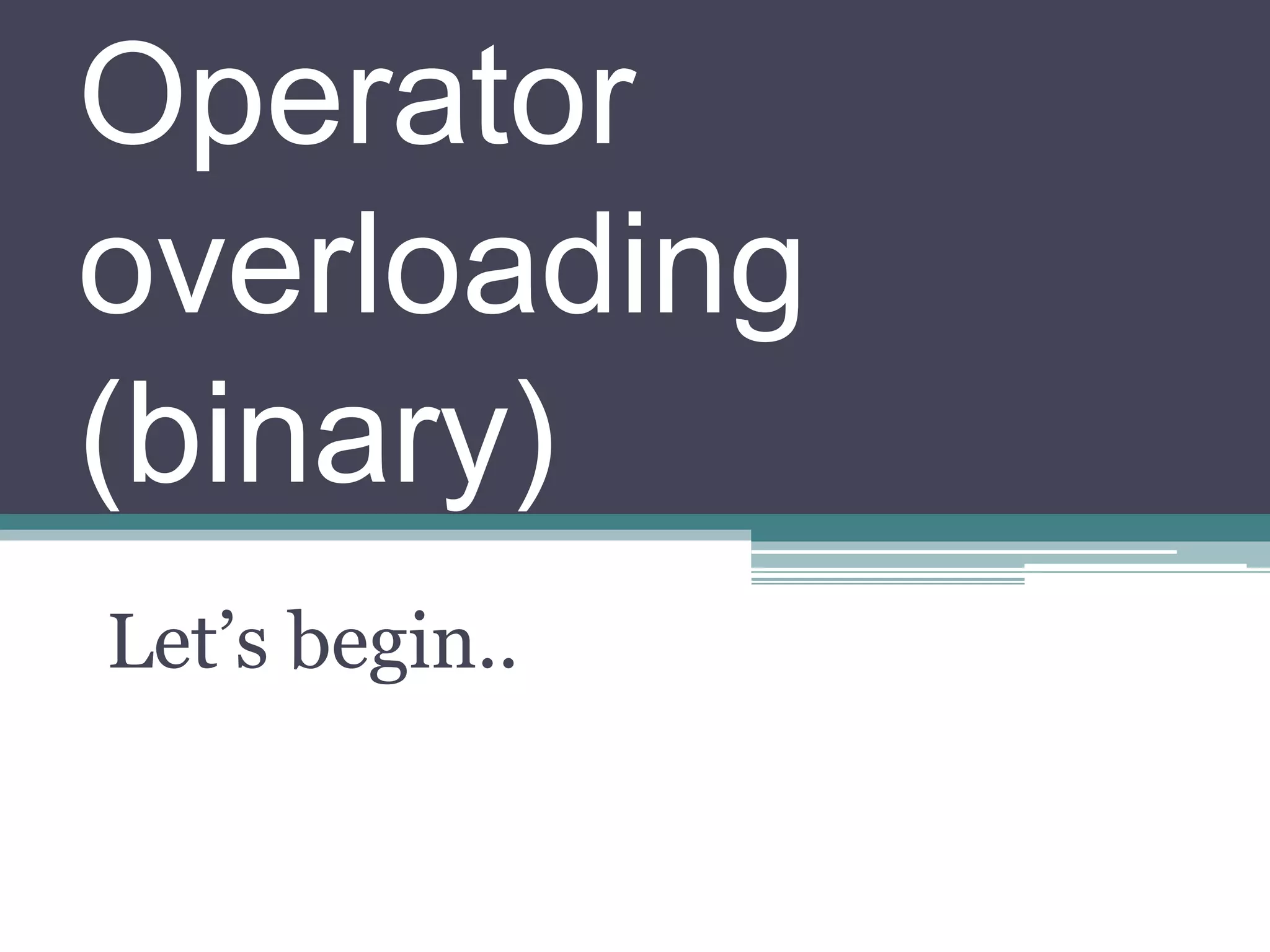 Operator overloading (binary)

Let’s begin..